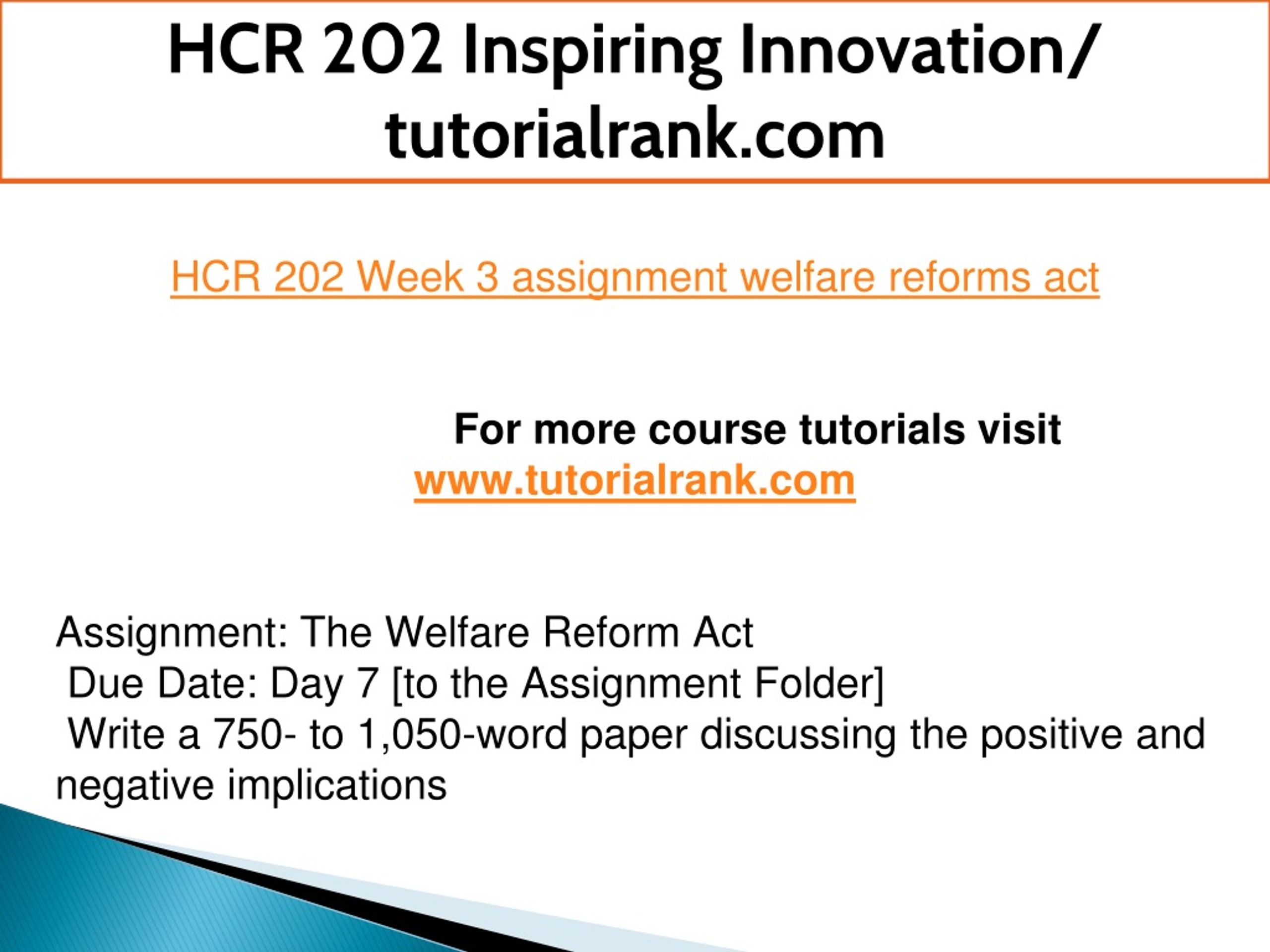 HCR 202 Inspiring Innovation/ tutorialrank.com

HCR 202 Week 3 assignment welfare reforms act

For more course tutorials visit
www.tutorialrank.com

Assignment: The Welfare Reform Act
Due Date: Day 7 [to the Assignment Folder]
Write a 750- to 1,050-word paper discussing the positive and negative implications